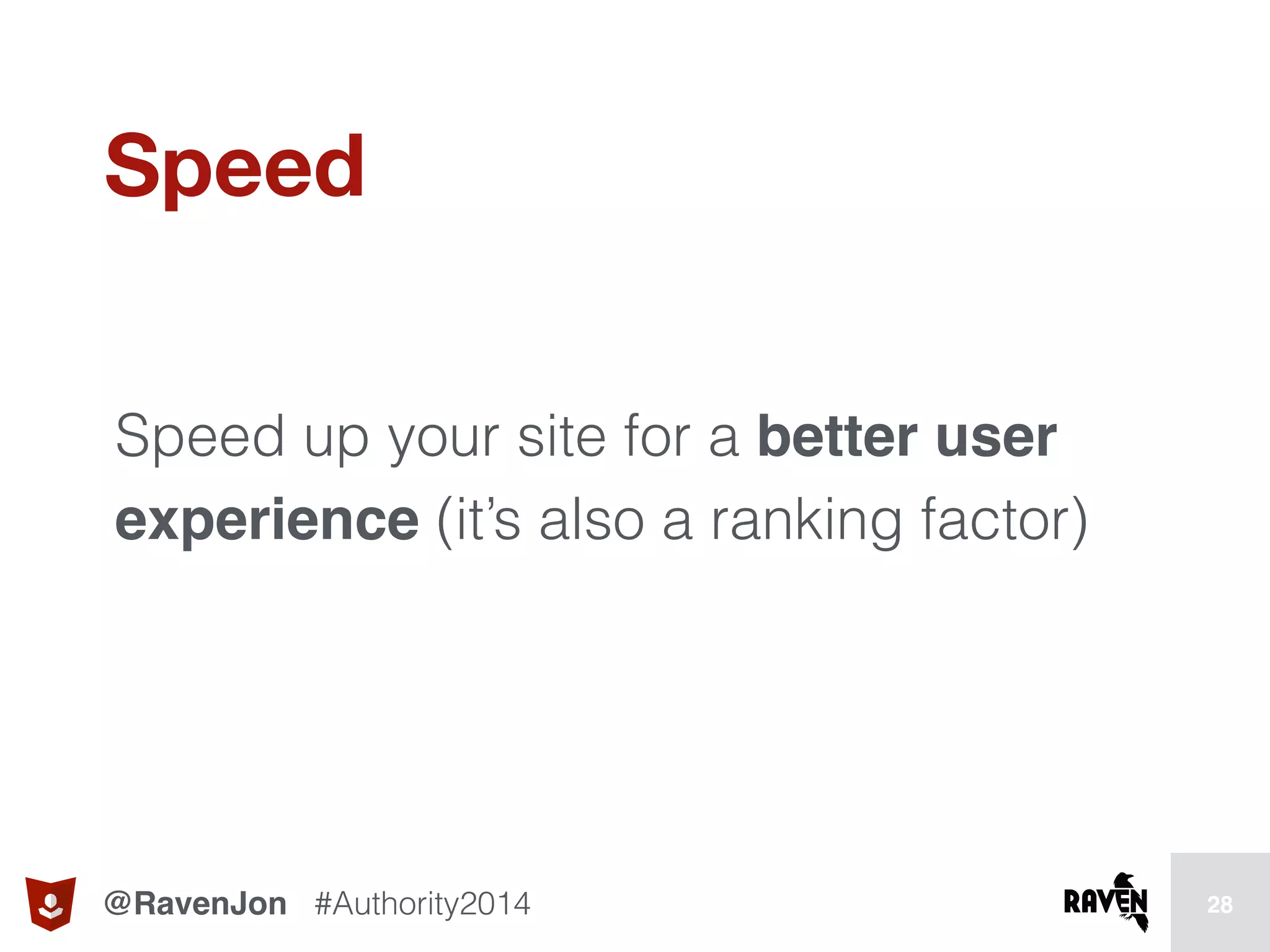 Speed

Speed up your site for a better user experience (it's also a ranking factor)

@RavenJon #Authority2014

RAVEN

28